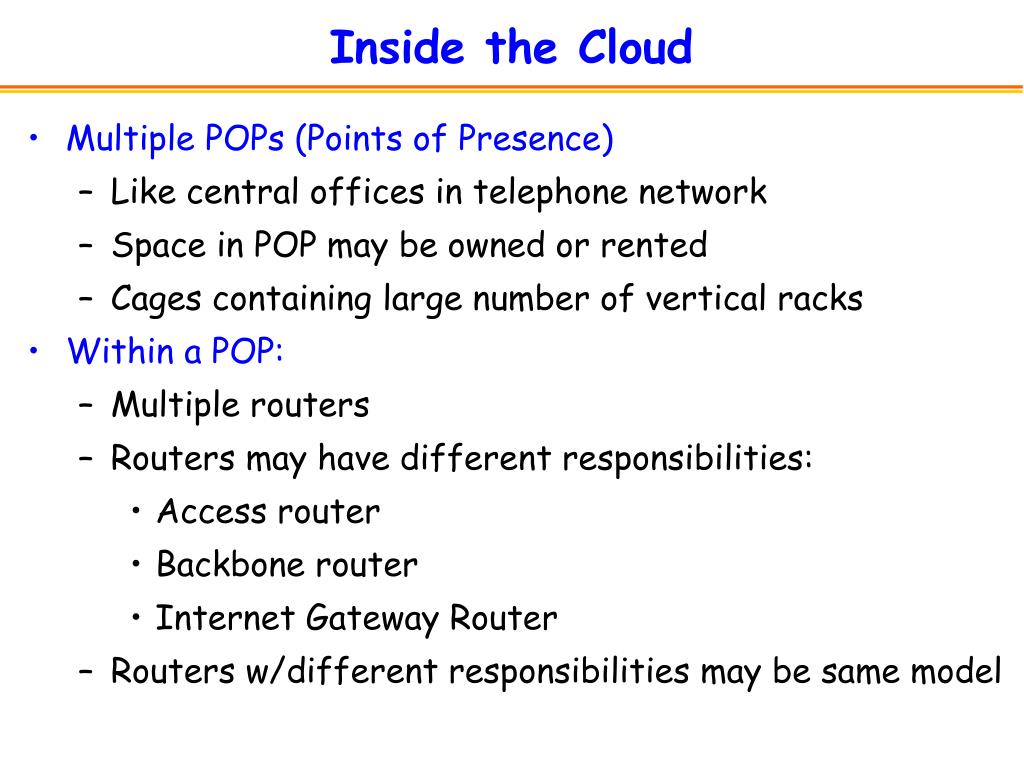 Inside the Cloud

• Multiple POPs (Points of Presence)
  – Like central offices in telephone network
  – Space in POP may be owned or rented
  – Cages containing large number of vertical racks
• Within a POP:
  – Multiple routers
  – Routers may have different responsibilities:
    • Access router
    • Backbone router
    • Internet Gateway Router
  – Routers w/different responsibilities may be same model